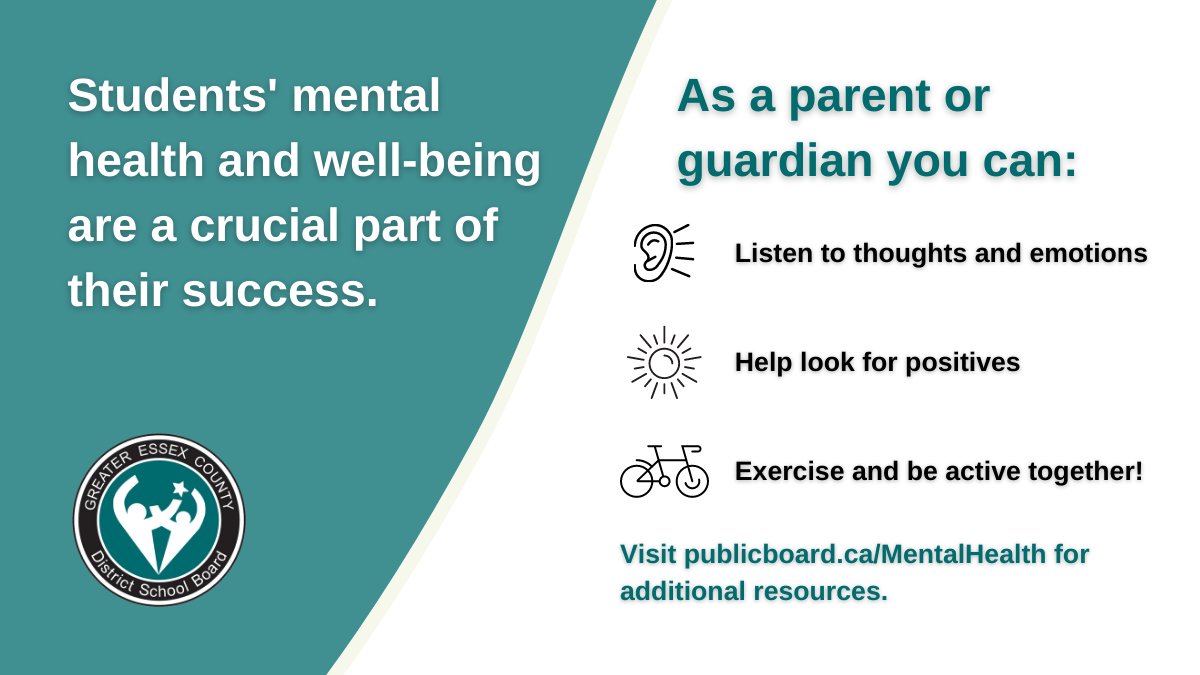 Students' mental health and well-being are a crucial part of their success.

GREATER ESSEX COUNTY
District School Board

As a parent or guardian you can:

Listen to thoughts and emotions

Help look for positives

Exercise and be active together!

Visit publicboard.ca/MentalHealth for additional resources.